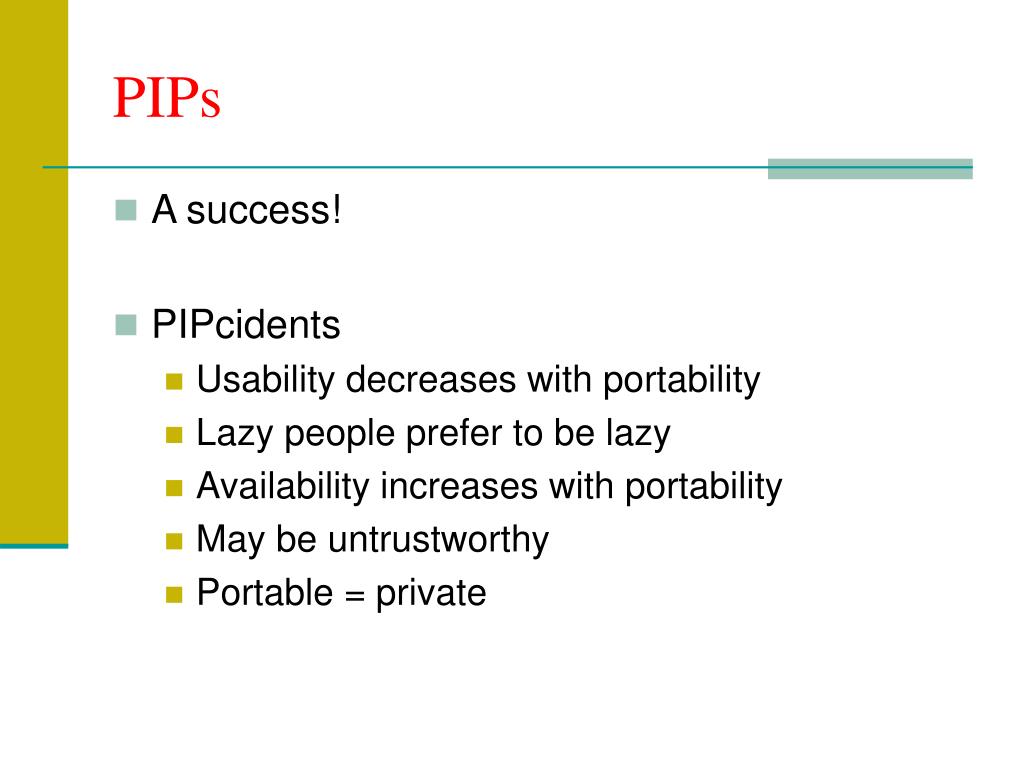 PIPs

A success!

PIPcidents

Usability decreases with portability

Lazy people prefer to be lazy

Availability increases with portability

May be untrustworthy

Portable = private